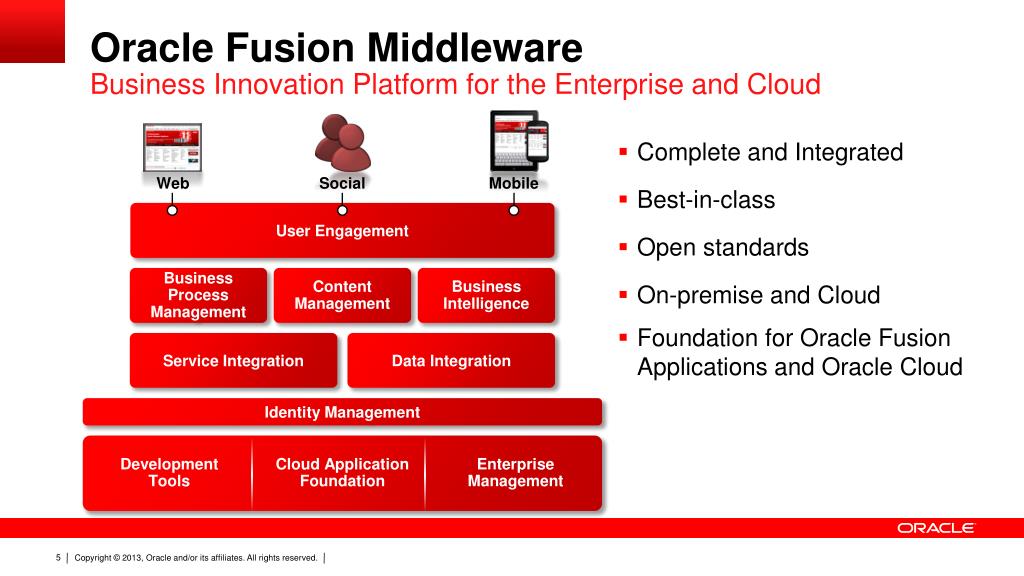 Oracle Fusion Middleware
Business Innovation Platform for the Enterprise and Cloud

Web
Social
Mobile

User Engagement

Business Process Management
Content Management
Business Intelligence

Service Integration
Data Integration

Identity Management

Development Tools
Cloud Application Foundation
Enterprise Management

▪ Complete and Integrated
▪ Best-in-class
▪ Open standards
▪ On-premise and Cloud
▪ Foundation for Oracle Fusion Applications and Oracle Cloud

ORACLE

5 | Copyright © 2013, Oracle and/or its affiliates. All rights reserved. |